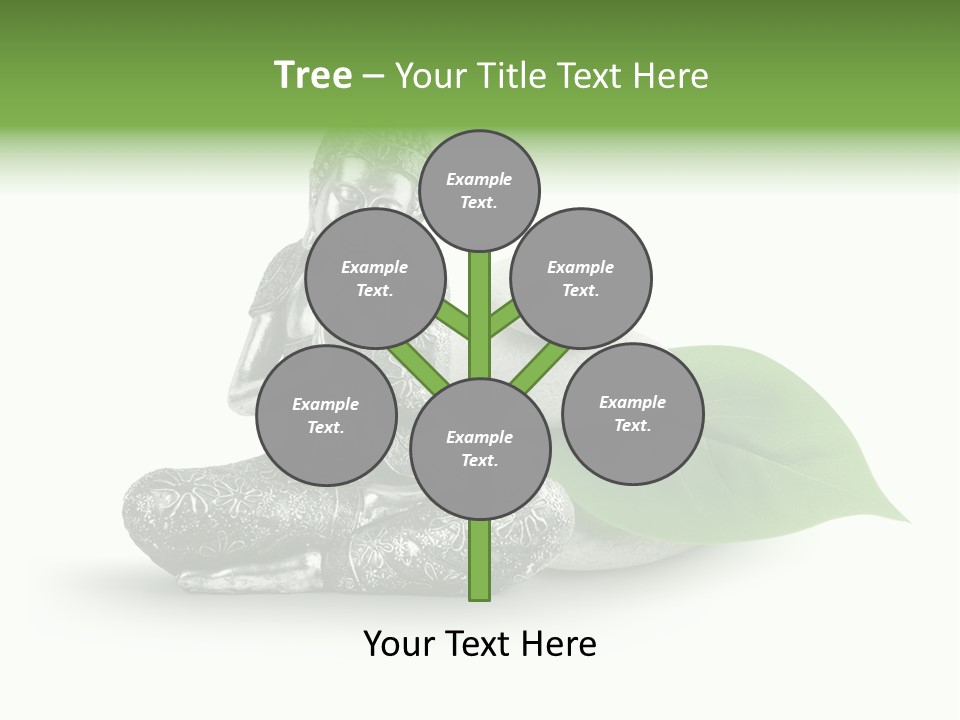 Tree – Your Title Text Here

Example Text.

Example Text.

Example Text.

Example Text.

Example Text.

Example Text.

Your Text Here